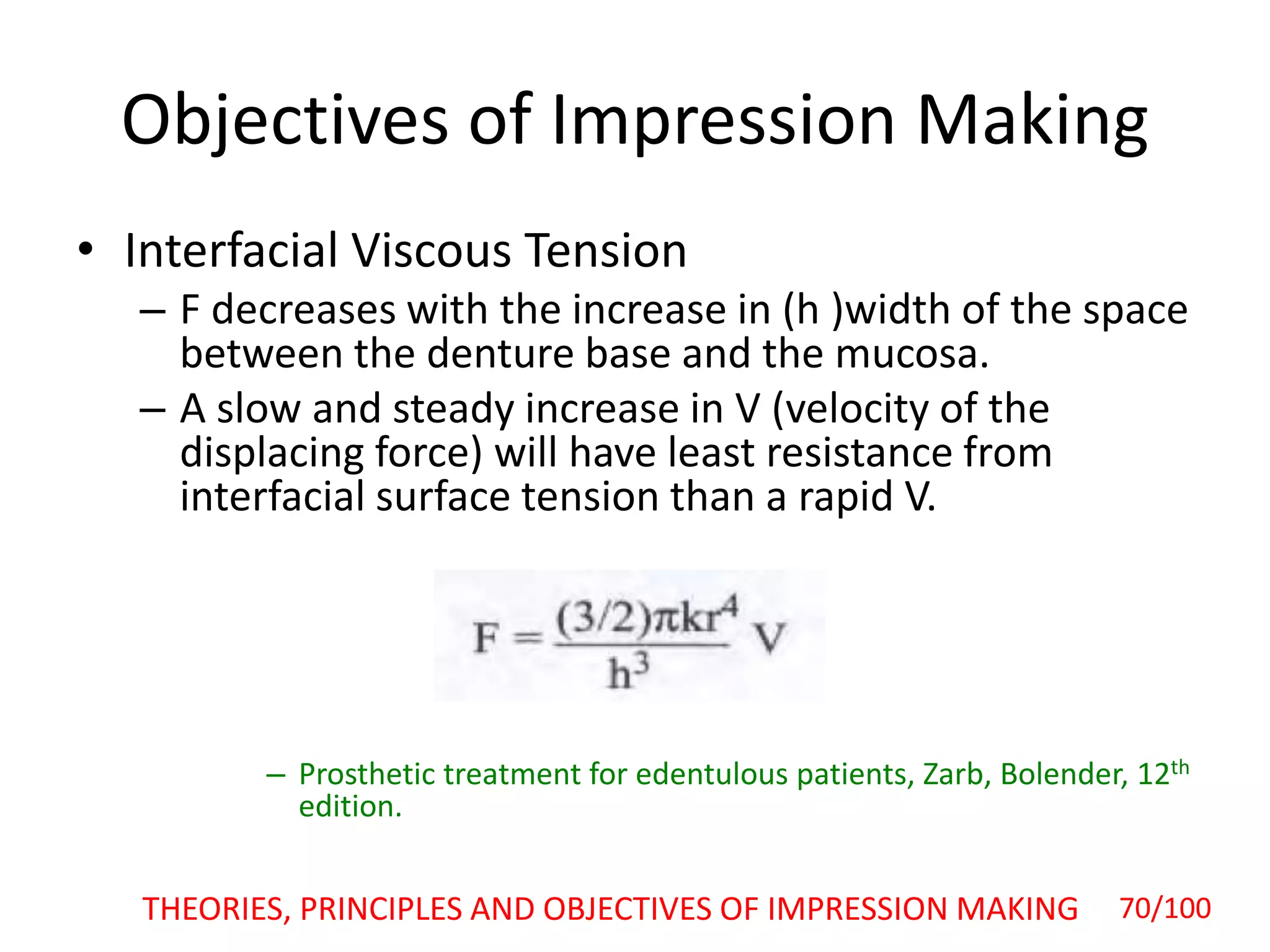 Objectives of Impression Making

• Interfacial Viscous Tension
– F decreases with the increase in (h )width of the space between the denture base and the mucosa.
– A slow and steady increase in V (velocity of the displacing force) will have least resistance from interfacial surface tension than a rapid V.

$F = \frac{(3/2)\pi k r^4}{h^3} V$

– Prosthetic treatment for edentulous patients, Zarb, Bolender, 12$^{th}$ edition.

THEORIES, PRINCIPLES AND OBJECTIVES OF IMPRESSION MAKING 70/100